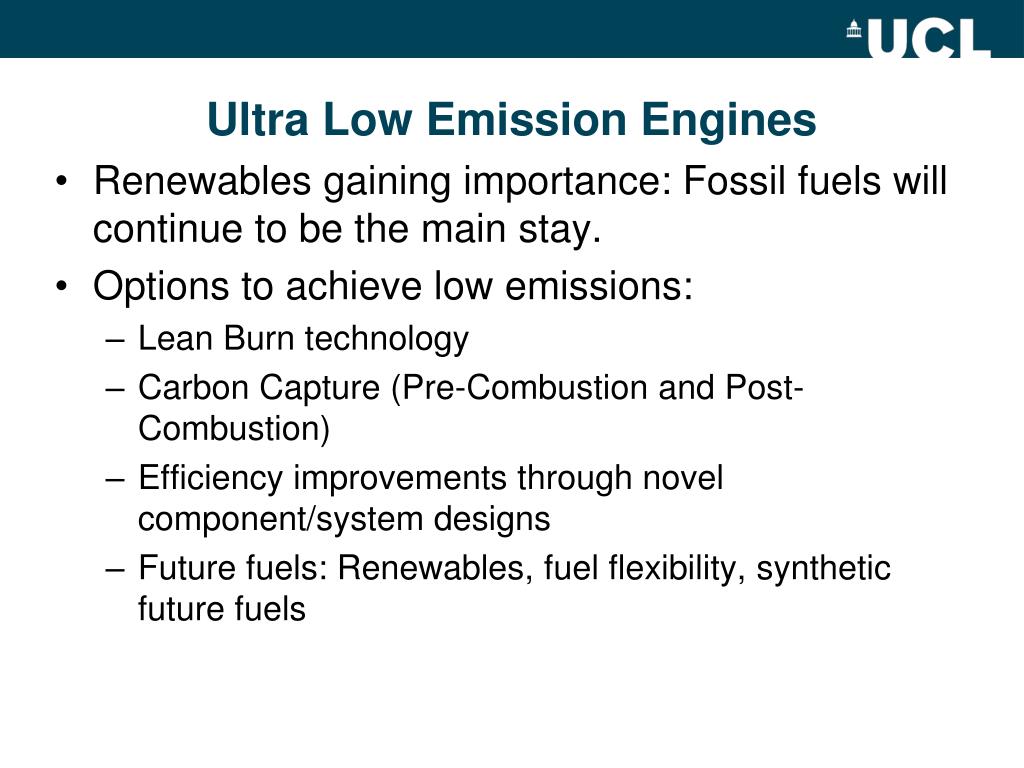 UCL

Ultra Low Emission Engines

• Renewables gaining importance: Fossil fuels will continue to be the main stay.
• Options to achieve low emissions:
– Lean Burn technology
– Carbon Capture (Pre-Combustion and Post-Combustion)
– Efficiency improvements through novel component/system designs
– Future fuels: Renewables, fuel flexibility, synthetic future fuels